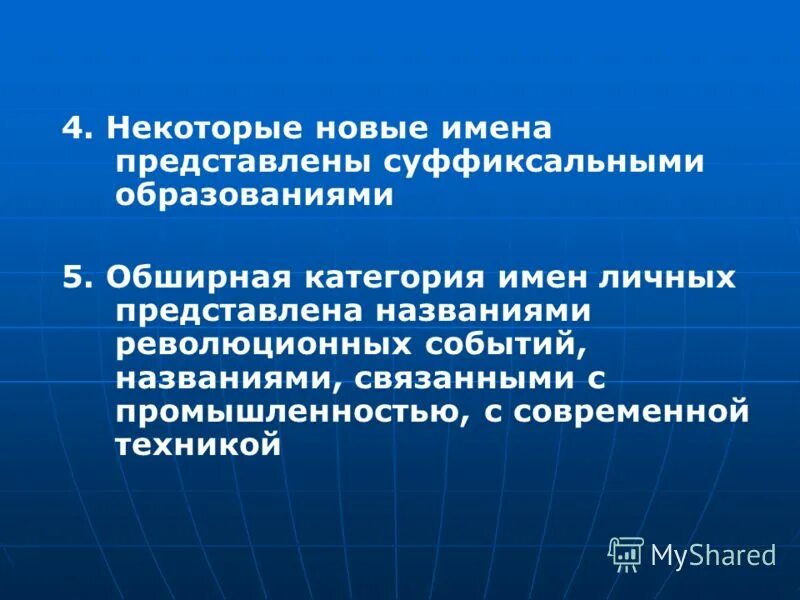 4. Некоторые новые имена представлены суффиксальными образованиями

5. Обширная категория имен личных представлена названиями революционных событий, названиями, связанными с промышленностью, с современной техникой

MyShared